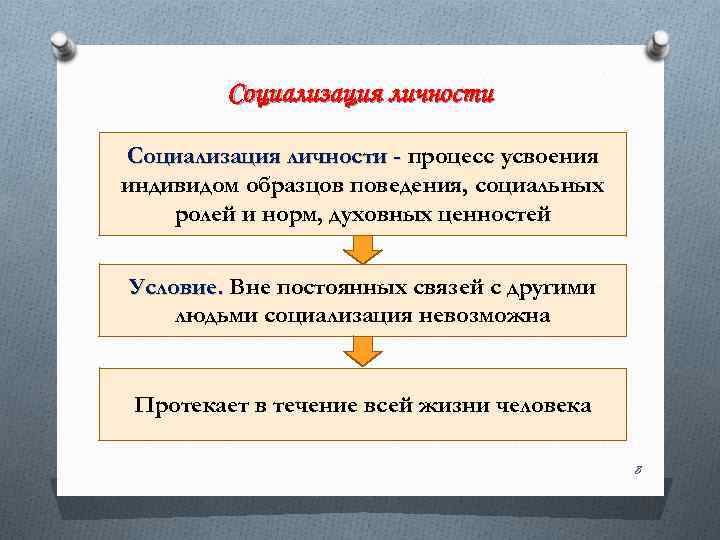 Социализация личности

Социализация личности - процесс усвоения индивидом образцов поведения, социальных ролей и норм, духовных ценностей

Условие. Вне постоянных связей с другими людьми социализация невозможна

Протекает в течение всей жизни человека

8